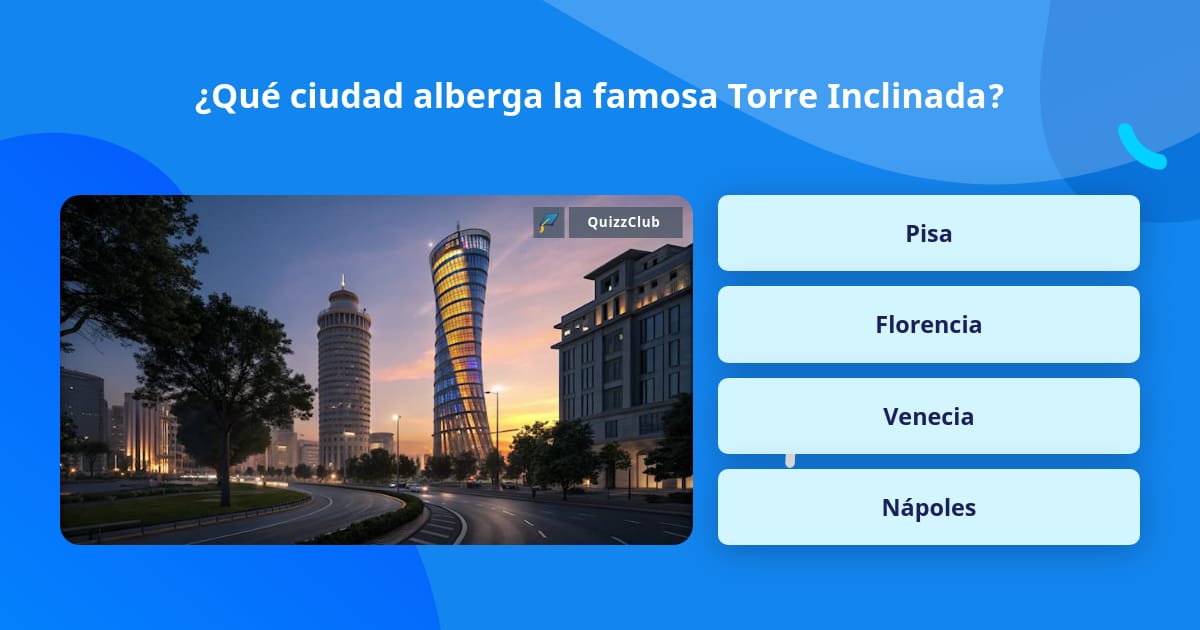 ¿Qué ciudad alberga la famosa Torre Inclinada?

QuizzClub

Pisa

Florencia

Venecia

Nápoles